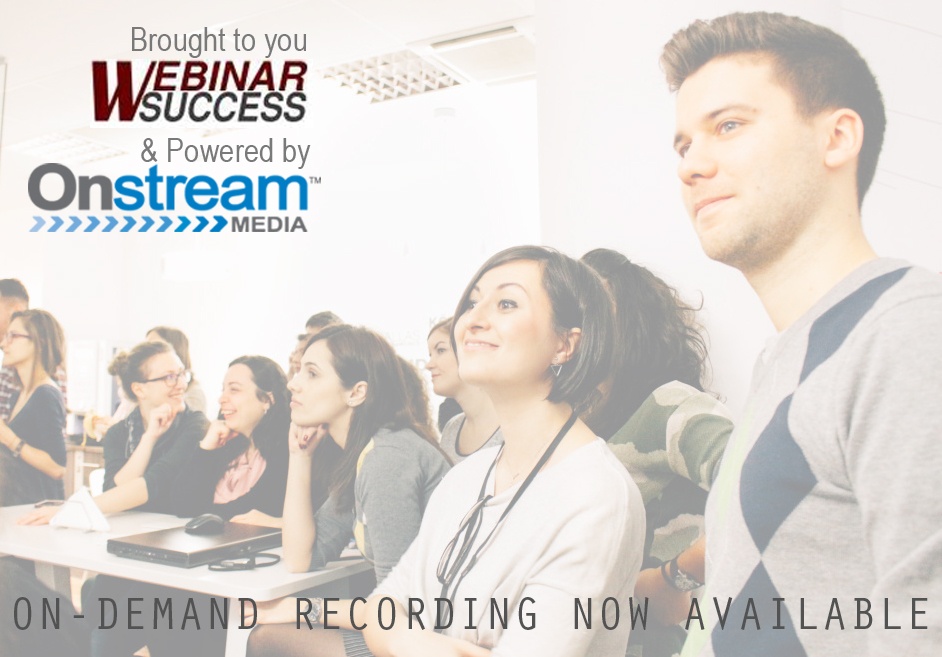 Brought to you
WEBINAR SUCCESS
& Powered by
Onstream™
MEDIA

ON-DEMAND RECORDING NOW AVAILABLE